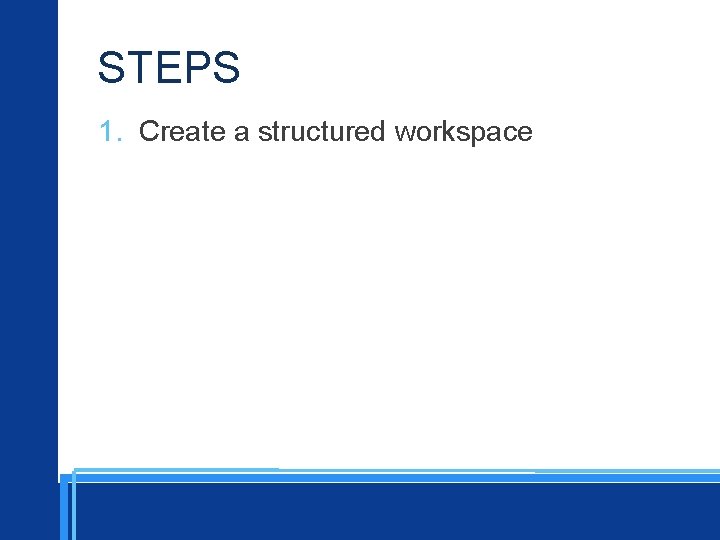 STEPS

1. Create a structured workspace